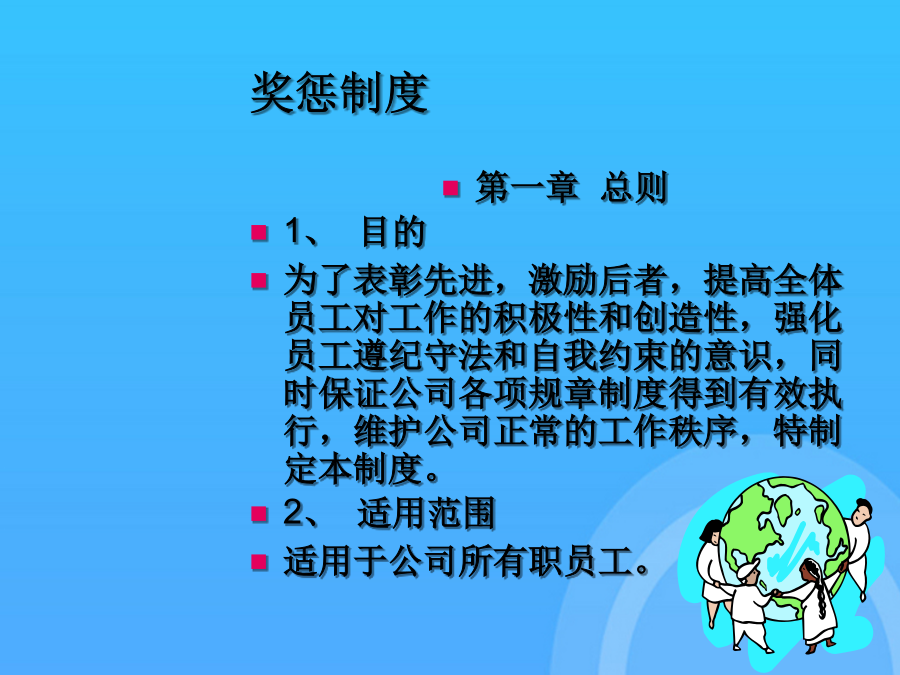 奖惩制度

第一章 总则

1、 目的

为了表彰先进，激励后者，提高全体员工对工作的积极性和创造性，强化员工遵纪守法和自我约束的意识，同时保证公司各项规章制度得到有效执行，维护公司正常的工作秩序，特制定本制度。

2、 适用范围

适用于公司所有职员工。